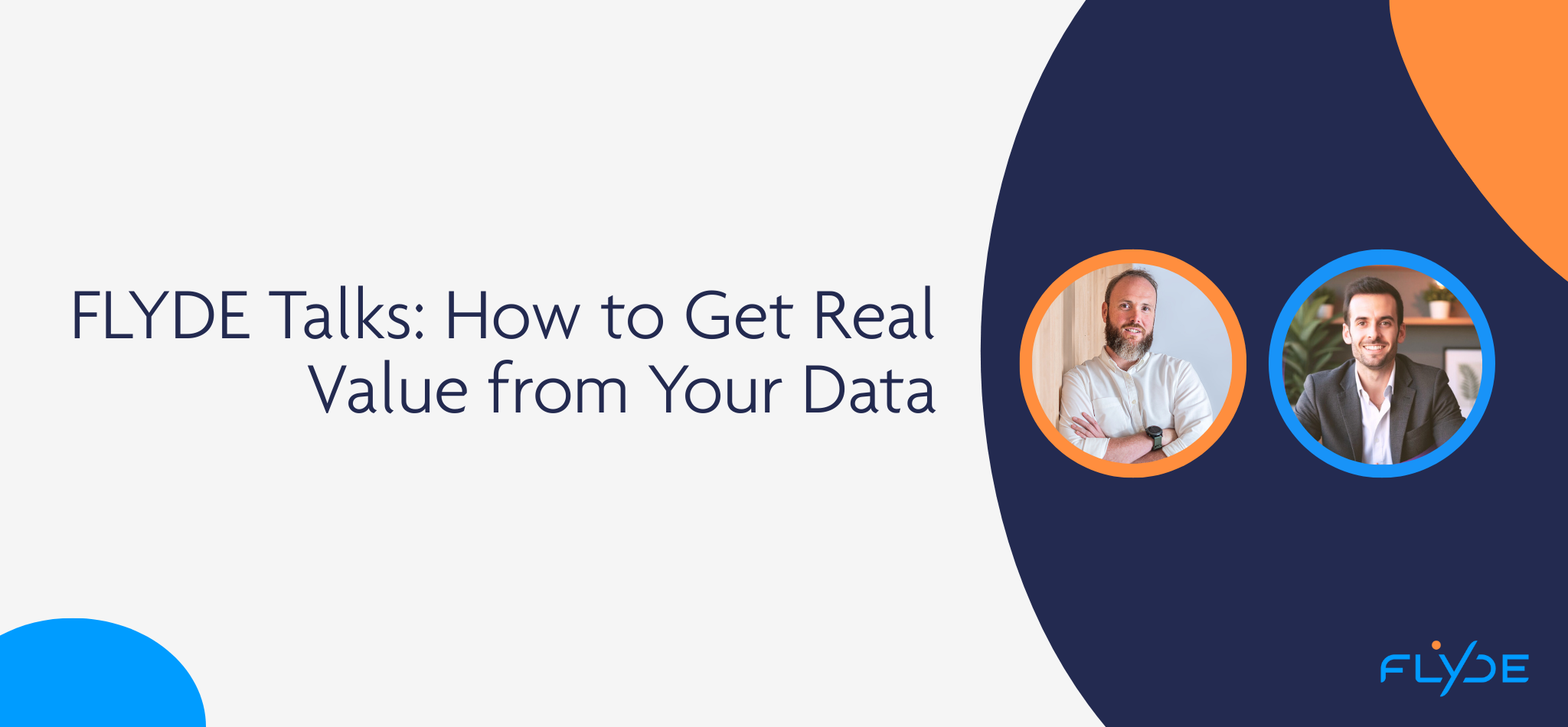 FLYDE Talks: How to Get Real Value from Your Data

FLYDE